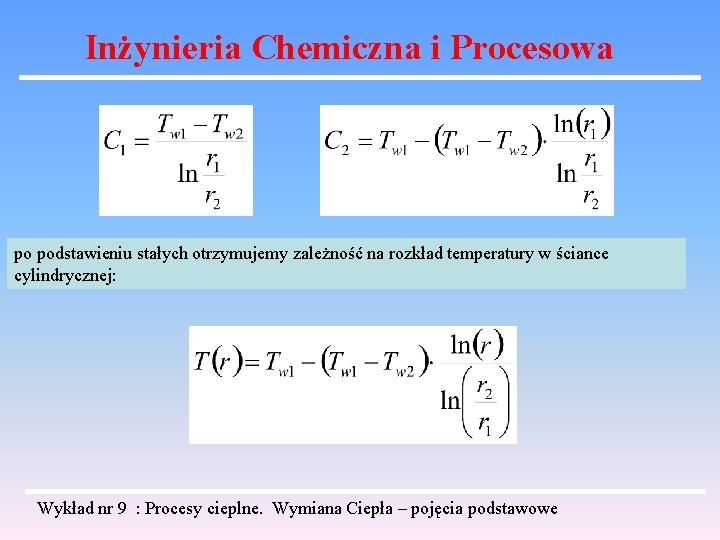 Inżynieria Chemiczna i Procesowa

$C_1 = \frac{T_{w1} - T_{w2}}{\ln \frac{r_1}{r_2}}$

$C_2 = T_{w1} - (T_{w1} - T_{w2}) \cdot \frac{\ln(r_1)}{\ln \frac{r_1}{r_2}}$

po podstawieniu stałych otrzymujemy zależność na rozkład temperatury w ściance cylindrycznej:

$T(r) = T_{w1} - (T_{w1} - T_{w2}) \cdot \frac{\ln(r)}{\ln\left(\frac{r_2}{r_1}\right)}$

Wykład nr 9 : Procesy cieplne. Wymiana Ciepła – pojęcia podstawowe